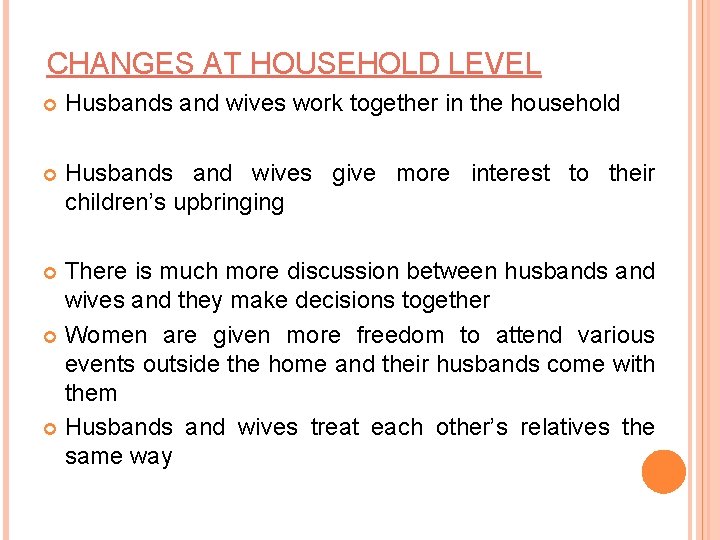 CHANGES AT HOUSEHOLD LEVEL

Husbands and wives work together in the household

Husbands and wives give more interest to their children's upbringing

There is much more discussion between husbands and wives and they make decisions together

Women are given more freedom to attend various events outside the home and their husbands come with them

Husbands and wives treat each other's relatives the same way